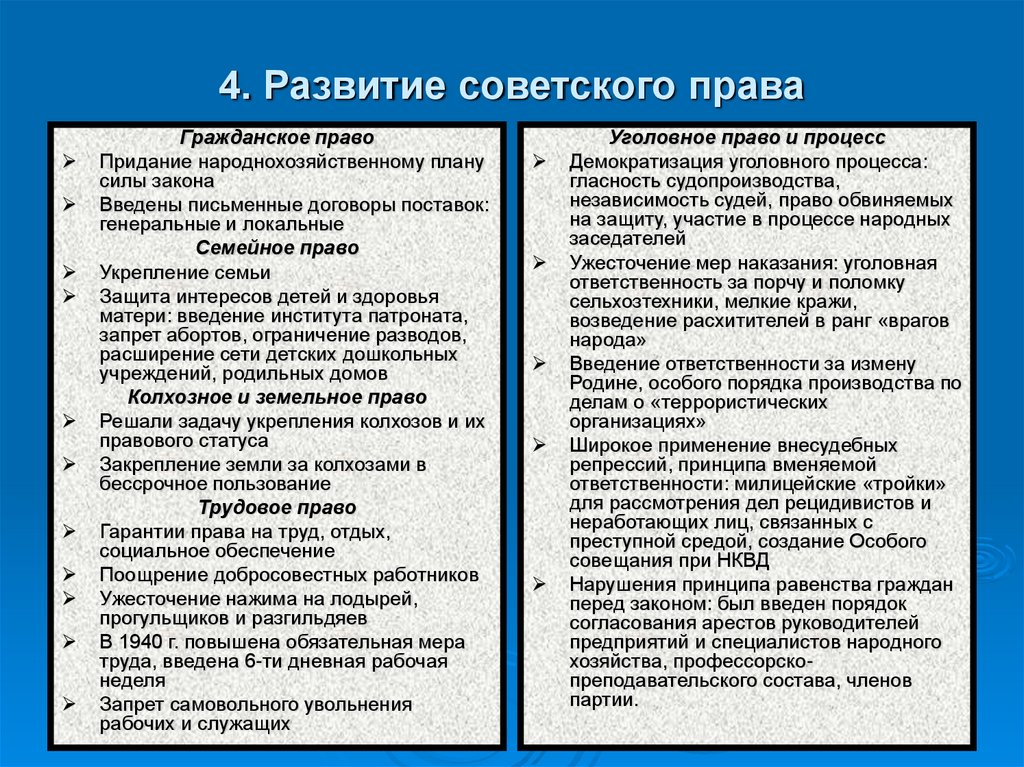 4. Развитие советского права

Гражданское право
➢ Придание народнохозяйственному плану силы закона
➢ Введены письменные договоры поставок: генеральные и локальные

Семейное право
➢ Укрепление семьи
➢ Защита интересов детей и здоровья матери: введение института патроната, запрет абортов, ограничение разводов, расширение сети детских дошкольных учреждений, родильных домов

Колхозное и земельное право
➢ Решали задачу укрепления колхозов и их правового статуса
➢ Закрепление земли за колхозами в бессрочное пользование

Трудовое право
➢ Гарантии права на труд, отдых, социальное обеспечение
➢ Поощрение добросовестных работников
➢ Ужесточение нажима на лодырей, прогульщиков и разгильдяев
➢ В 1940 г. повышена обязательная мера труда, введена 6-ти дневная рабочая неделя
➢ Запрет самовольного увольнения рабочих и служащих

Уголовное право и процесс
➢ Демократизация уголовного процесса: гласность судопроизводства, независимость судей, право обвиняемых на защиту, участие в процессе народных заседателей
➢ Ужесточение мер наказания: уголовная ответственность за порчу и поломку сельхозтехники, мелкие кражи, возведение расхитителей в ранг «врагов народа»
➢ Введение ответственности за измену Родине, особого порядка производства по делам о «террористических организациях»
➢ Широкое применение внесудебных репрессий, принципа вменяемой ответственности: милицейские «тройки» для рассмотрения дел рецидивистов и неработающих лиц, связанных с преступной средой, создание Особого совещания при НКВД
➢ Нарушения принципа равенства граждан перед законом: был введен порядок согласования арестов руководителей предприятий и специалистов народного хозяйства, профессорско-преподавательского состава, членов партии.